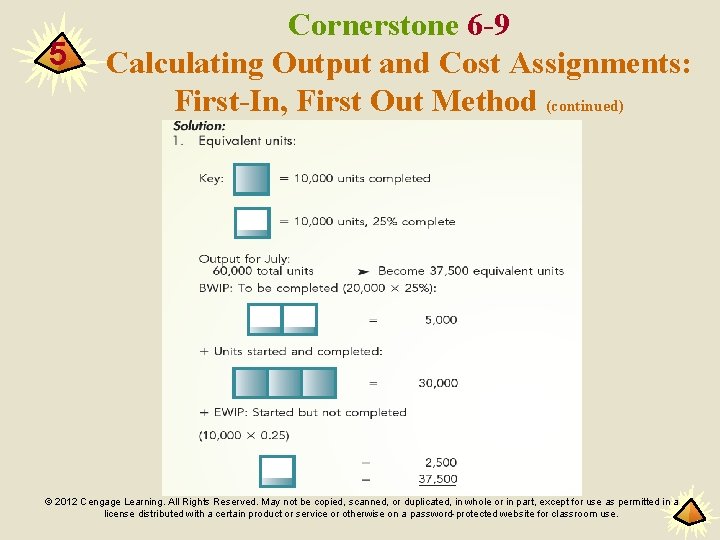 5

Cornerstone 6-9
Calculating Output and Cost Assignments: First-In, First Out Method (continued)

Solution:
1. Equivalent units:

Key: = 10,000 units completed

= 10,000 units, 25% complete

Output for July:
60,000 total units ➤ Become 37,500 equivalent units
BWIP: To be completed (20,000 × 25%):

= 5,000

+ Units started and completed:

= 30,000

+ EWIP: Started but not completed

(10,000 × 0.25)

= 2,500
= 37,500

© 2012 Cengage Learning. All Rights Reserved. May not be copied, scanned, or duplicated, in whole or in part, except for use as permitted in a license distributed with a certain product or service or otherwise on a password-protected website for classroom use.